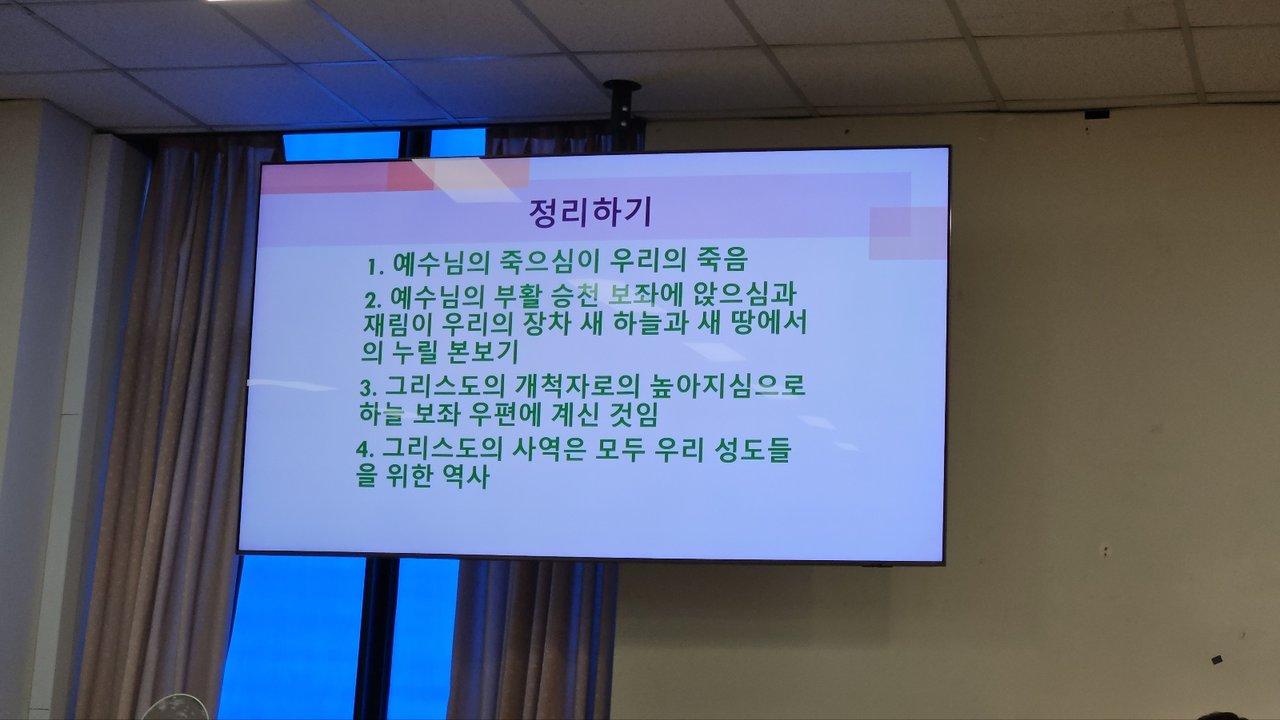 정리하기

1. 예수님의 죽으심이 우리의 죽음

2. 예수님의 부활 승천 보좌에 앉으심과 재림이 우리의 장차 새 하늘과 새 땅에서의 누릴 본보기

3. 그리스도의 개척자로의 높아지심으로 하늘 보좌 우편에 계신 것임

4. 그리스도의 사역은 모두 우리 성도들을 위한 역사